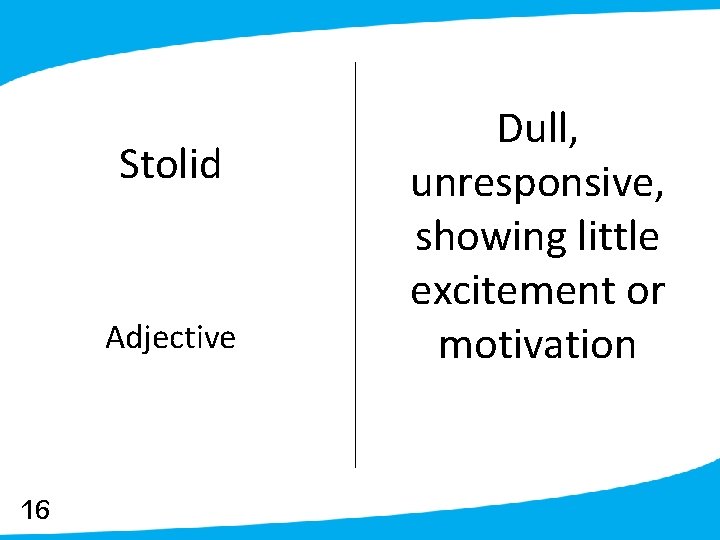 Stolid

Adjective

Dull, unresponsive, showing little excitement or motivation

16